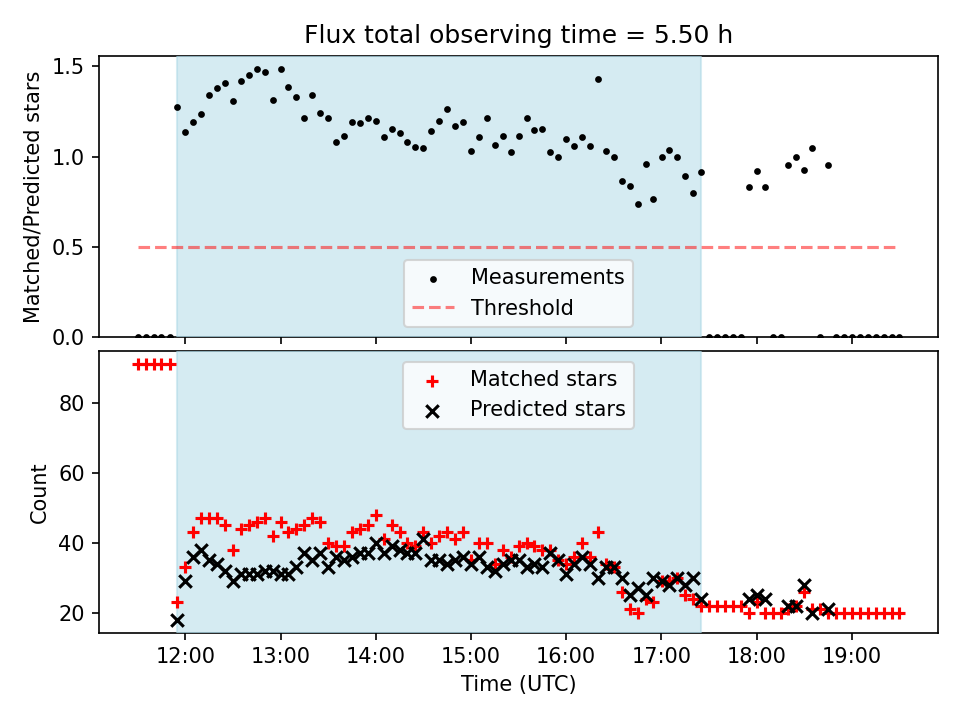 Flux total observing time = 5.50 h

Matched/Predicted stars

1.5
1.0
0.5
0.0

Measurements
Threshold

Matched stars
Predicted stars

Count

80
60
40
20

12:00 13:00 14:00 15:00 16:00 17:00 18:00 19:00

Time (UTC)